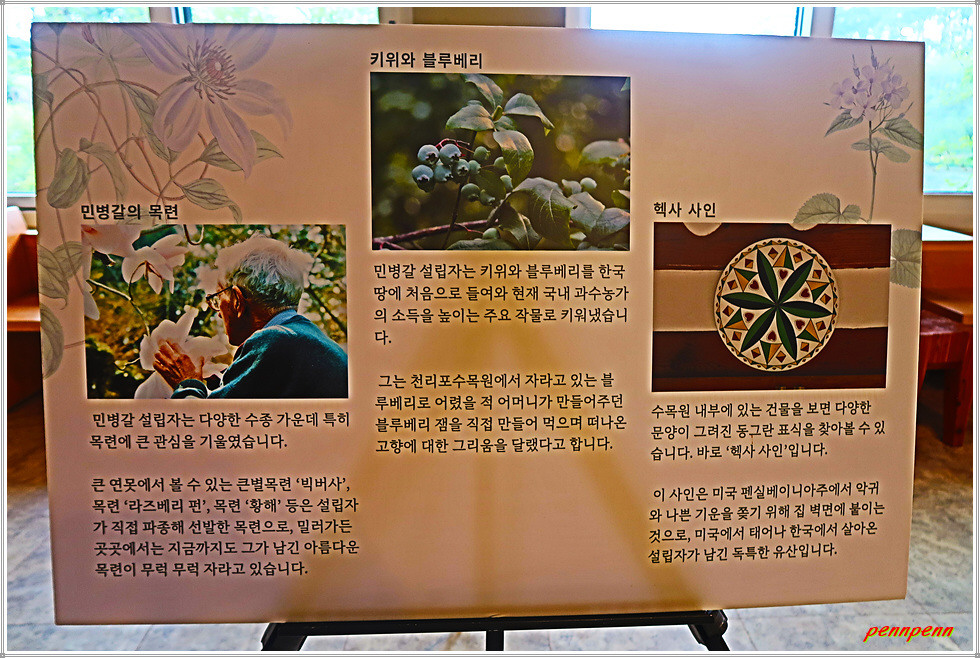 민병갈의 목련

민병갈 설립자는 다양한 수종 가운데 특히 목련에 큰 관심을 기울였습니다.

큰 연못에서 볼 수 있는 큰별목련 '빅버사', 목련 '라즈베리 펀', 목련 '황해' 등은 설립자가 직접 파종해 선발한 목련으로, 밀러가든 곳곳에서는 지금까지도 그가 남긴 아름다운 목련이 무럭 무럭 자라고 있습니다.

키위와 블루베리

민병갈 설립자는 키위와 블루베리를 한국 땅에 처음으로 들여와 현재 국내 과수농가의 소득을 높이는 주요 작물로 키워냈습니다.

그는 천리포수목원에서 자라고 있는 블루베리로 어렸을 적 어머니가 만들어주던 블루베리 잼을 직접 만들어 먹으며 떠나온 고향에 대한 그리움을 달랬다고 합니다.

헥사 사인

수목원 내부에 있는 건물을 보면 다양한 문양이 그려진 동그란 표식을 찾아볼 수 있습니다. 바로 '헥사 사인'입니다.

이 사인은 미국 펜실베이니아주에서 악귀와 나쁜 기운을 쫓기 위해 집 벽면에 붙이는 것으로, 미국에서 태어나 한국에서 살아온 설립자가 남긴 독특한 유산입니다.

pennpenn